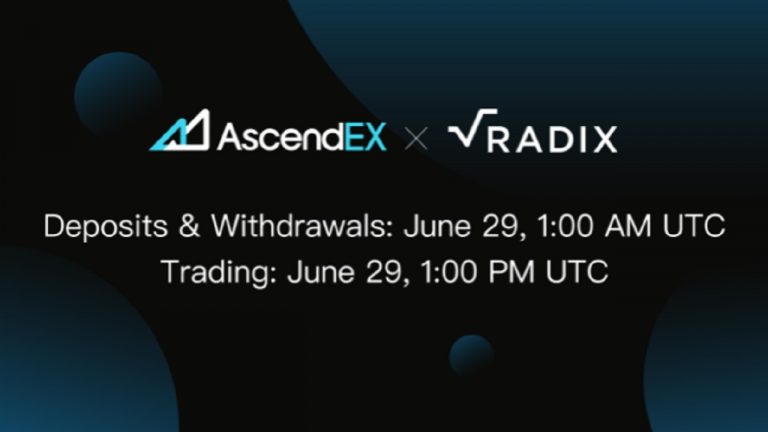 AscendEX × RADIX

Deposits & Withdrawals: June 29, 1:00 AM UTC
Trading: June 29, 1:00 PM UTC